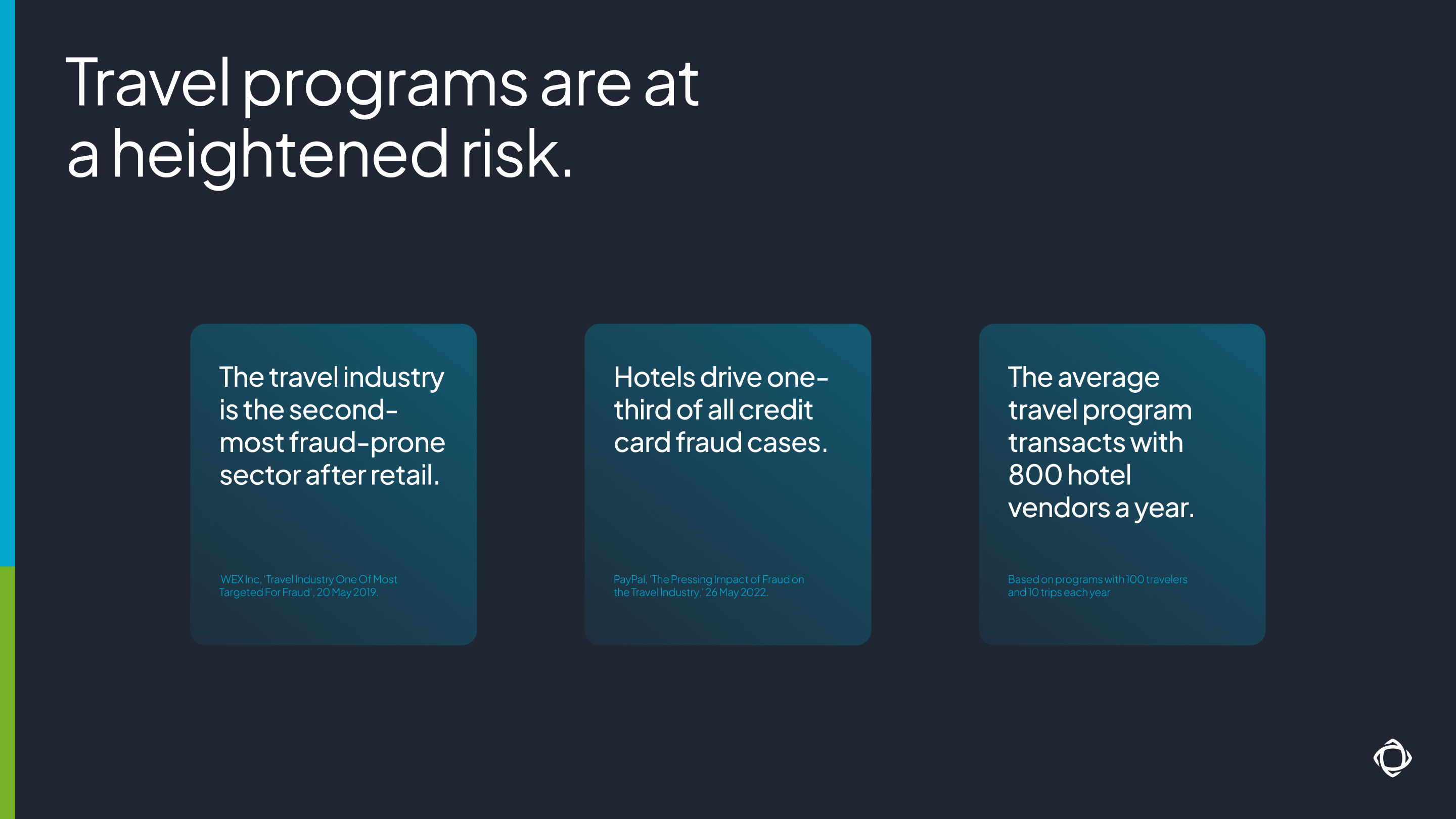 Travel programs are at a heightened risk.

The travel industry is the second-most fraud-prone sector after retail.

WEX Inc, 'Travel Industry One Of Most Targeted For Fraud', 20 May 2019.

Hotels drive one-third of all credit card fraud cases.

PayPal, 'The Pressing Impact of Fraud on the Travel Industry,' 26 May 2022.

The average travel program transacts with 800 hotel vendors a year.

Based on programs with 100 travelers and 10 trips each year